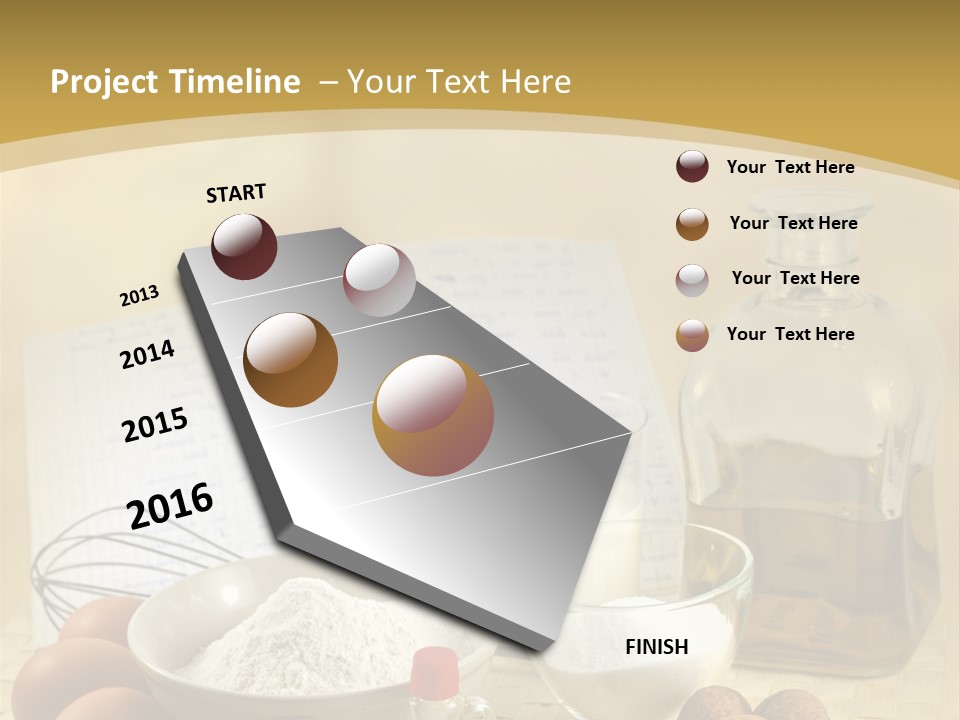 Project Timeline – Your Text Here

START

2013

2014

2015

2016

FINISH

Your Text Here

Your Text Here

Your Text Here

Your Text Here